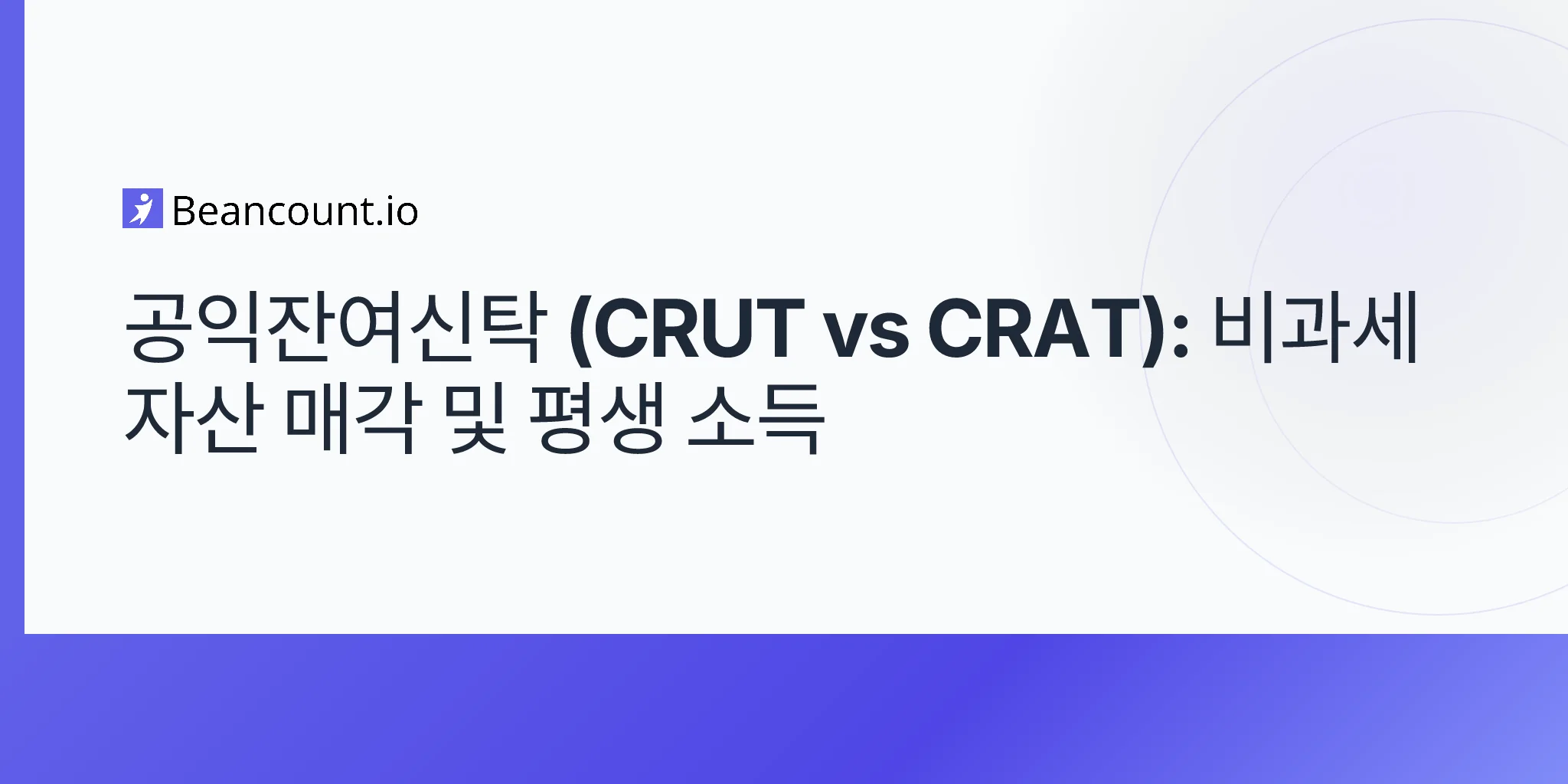 Beancount.io

공익잔여신탁 (CRUT vs CRAT): 비과세 자산 매각 및 평생 소득